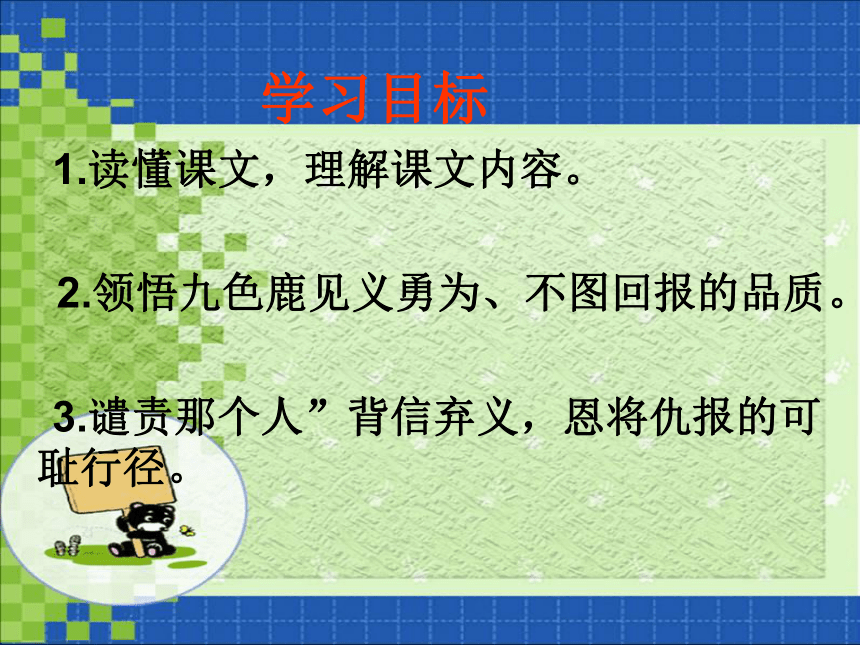 学习目标

1.读懂课文，理解课文内容。

2.领悟九色鹿见义勇为、不图回报的品质。

3.谴责那个人”背信弃义，恩将仇报的可耻行径。